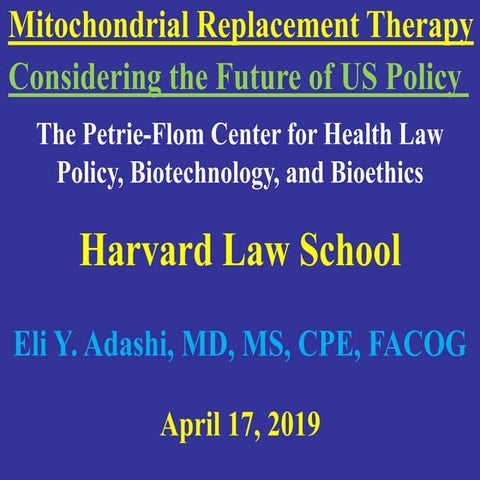 Mitochondrial Replacement Therapy

Considering the Future of US Policy

The Petrie-Flom Center for Health Law Policy, Biotechnology, and Bioethics

Harvard Law School

Eli Y. Adashi, MD, MS, CPE, FACOG

April 17, 2019